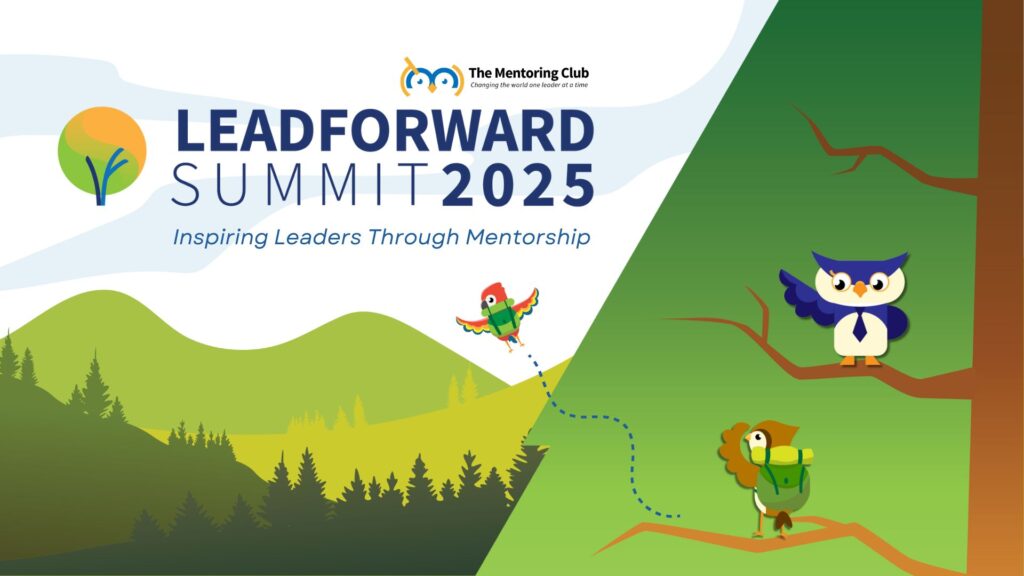 The Mentoring Club
Changing the world one leader at a time

LEADFORWARD
SUMMIT 2025

Inspiring Leaders Through Mentorship